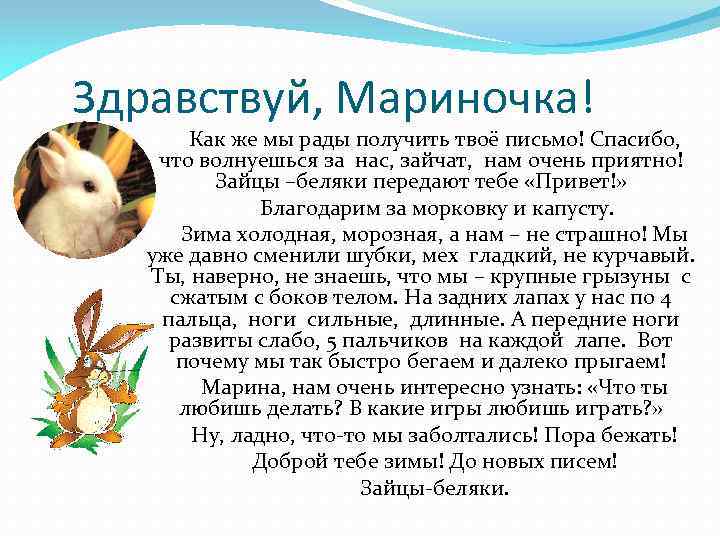 Здравствуй, Мариночка!

Как же мы рады получить твоё письмо! Спасибо, что волнуешься за нас, зайчат, нам очень приятно! Зайцы –беляки передают тебе «Привет!»

Благодарим за морковку и капусту.

Зима холодная, морозная, а нам – не страшно! Мы уже давно сменили шубки, мех гладкий, не курчавый. Ты, наверно, не знаешь, что мы – крупные грызуны с сжатым с боков телом. На задних лапах у нас по 4 пальца, ноги сильные, длинные. А передние ноги развиты слабо, 5 пальчиков на каждой лапе. Вот почему мы так быстро бегаем и далеко прыгаем!

Марина, нам очень интересно узнать: «Что ты любишь делать? В какие игры любишь играть?»

Ну, ладно, что-то мы заболтались! Пора бежать!

Доброй тебе зимы! До новых писем!

Зайцы-беляки.